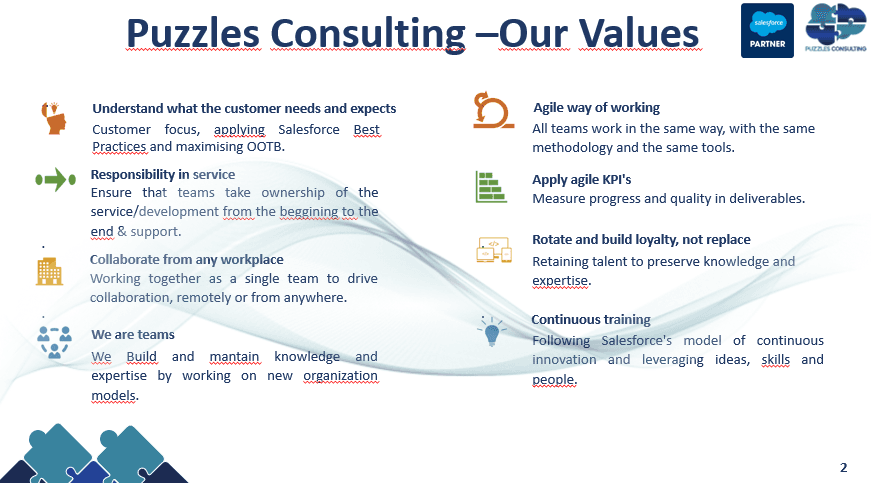 Puzzles Consulting –Our Values

salesforce PARTNER

PUZZLES CONSULTING

Understand what the customer needs and expects
Customer focus, applying Salesforce Best Practices and maximising OOTB.

Responsibility in service
Ensure that teams take ownership of the service/development from the beggining to the end & support.

Collaborate from any workplace
Working together as a single team to drive collaboration, remotely or from anywhere.

We are teams
We Build and mantain knowledge and expertise by working on new organization models.

Agile way of working
All teams work in the same way, with the same methodology and the same tools.

Apply agile KPI's
Measure progress and quality in deliverables.

Rotate and build loyalty, not replace
Retaining talent to preserve knowledge and expertise.

Continuous training
Following Salesforce's model of continuous innovation and leveraging ideas, skills and people.

2